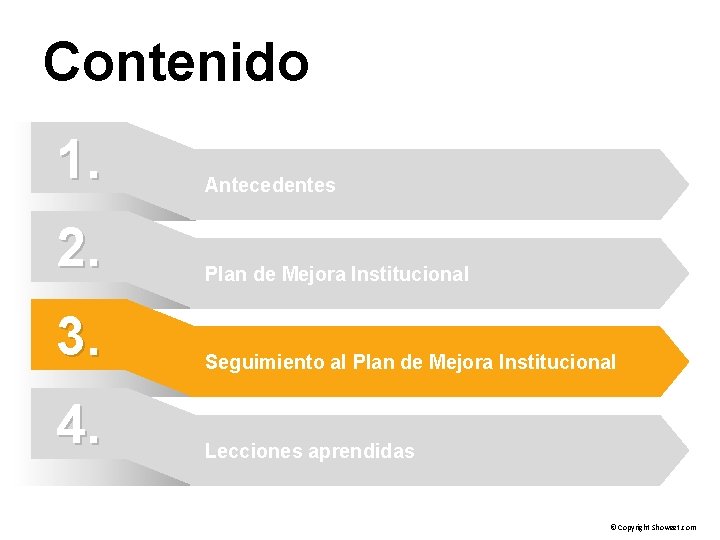 Contenido

1.

Antecedentes

2.

Plan de Mejora Institucional

3.

Seguimiento al Plan de Mejora Institucional

4.

Lecciones aprendidas

© Copyright Showeet.com